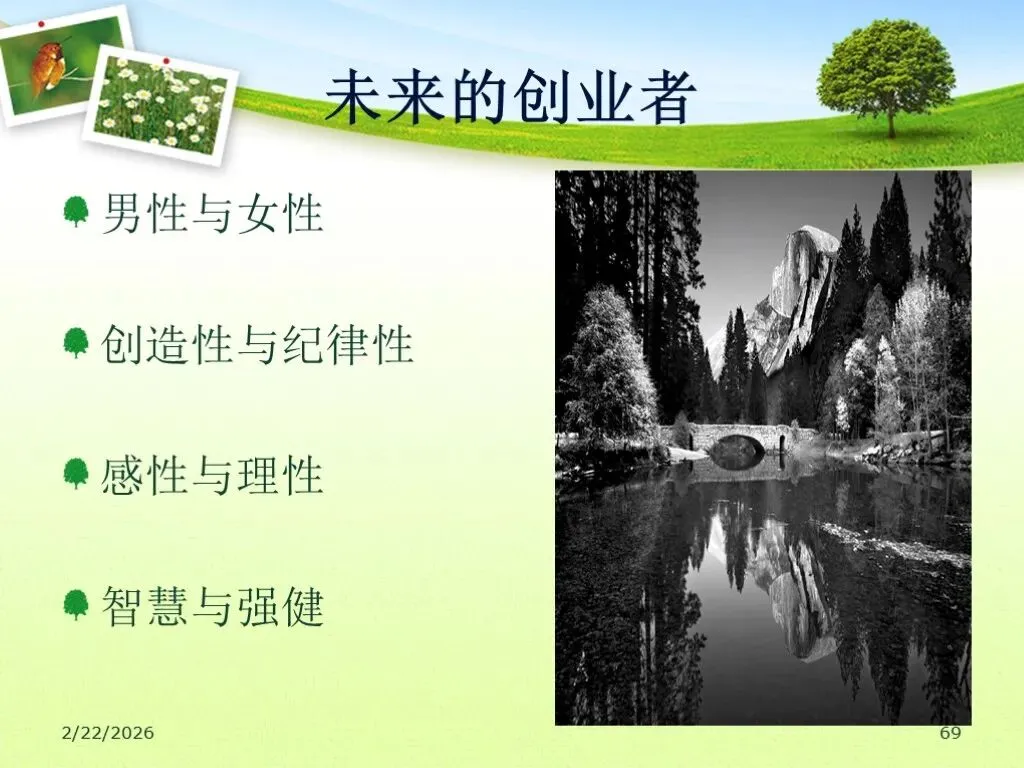 未来的创业者

男性与女性

创造性与纪律性

感性与理性

智慧与强健

2/22/2026

69